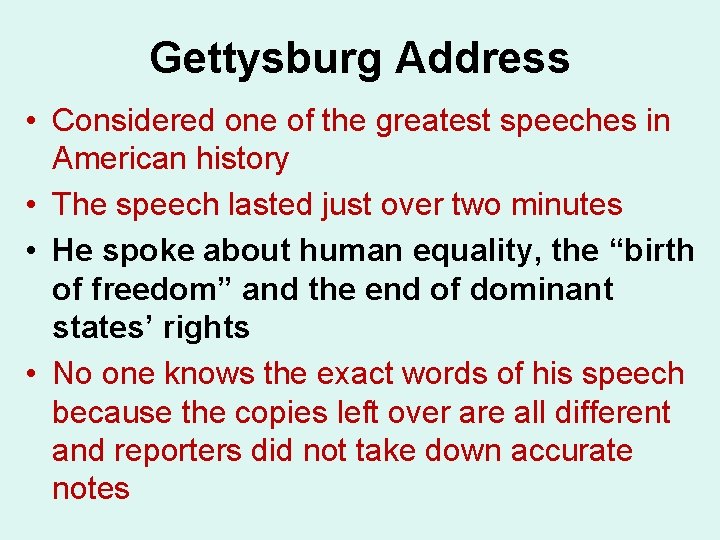 Gettysburg Address

• Considered one of the greatest speeches in American history
• The speech lasted just over two minutes
• He spoke about human equality, the “birth of freedom” and the end of dominant states’ rights
• No one knows the exact words of his speech because the copies left over are all different and reporters did not take down accurate notes